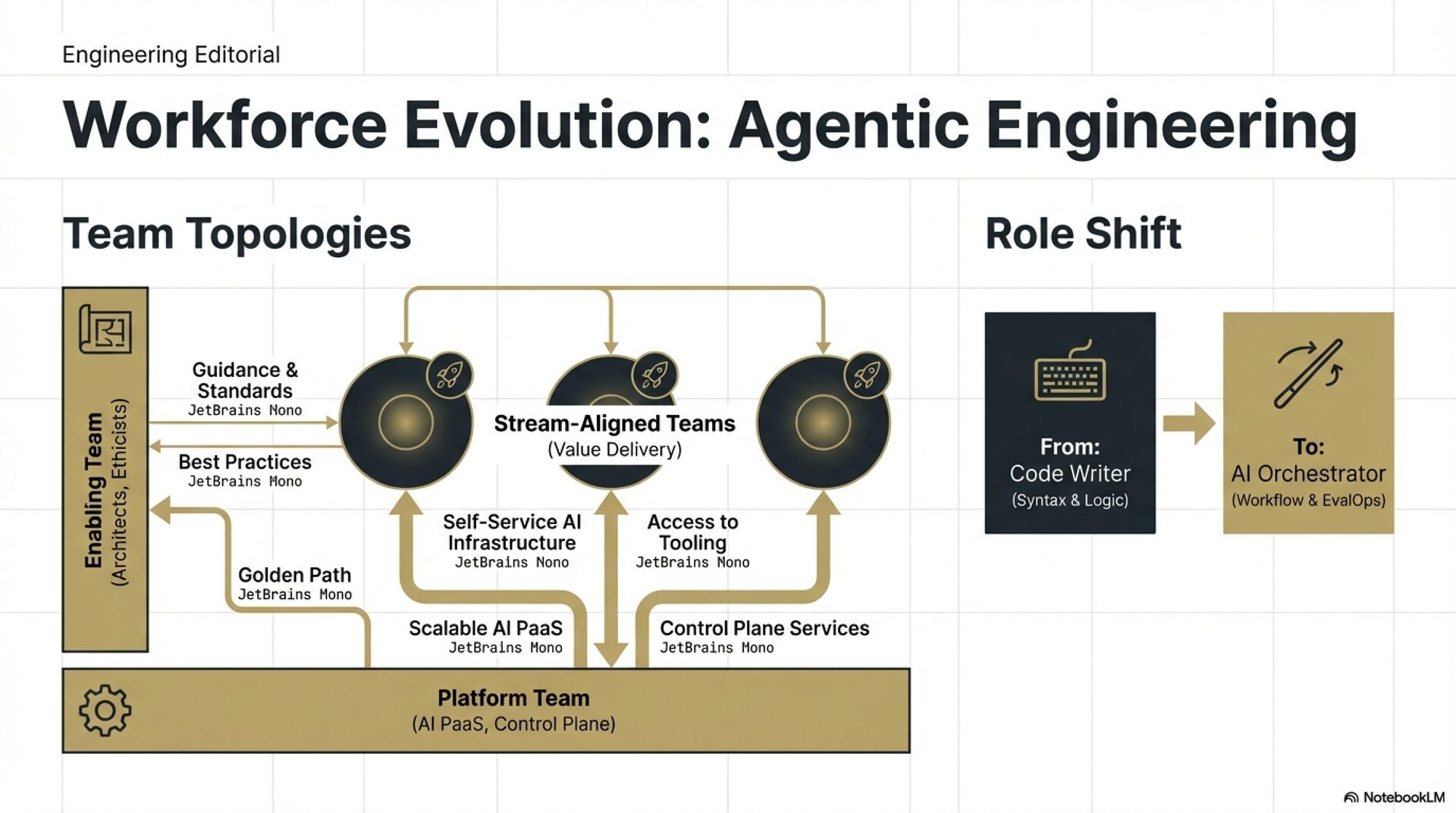 Engineering Editorial

Workforce Evolution: Agentic Engineering

Team Topologies

Enabling Team
(Architects, Ethicists)

Guidance & Standards
JetBrains Mono

Best Practices
JetBrains Mono

Stream-Aligned Teams
(Value Delivery)

Golden Path
JetBrains Mono

Self-Service AI Infrastructure
JetBrains Mono

Access to Tooling
JetBrains Mono

Scalable AI PaaS
JetBrains Mono

Control Plane Services
JetBrains Mono

Platform Team
(AI PaaS, Control Plane)

Role Shift

From:
Code Writer
(Syntax & Logic)

To:
AI Orchestrator
(Workflow & EvalOps)

NotebookLM